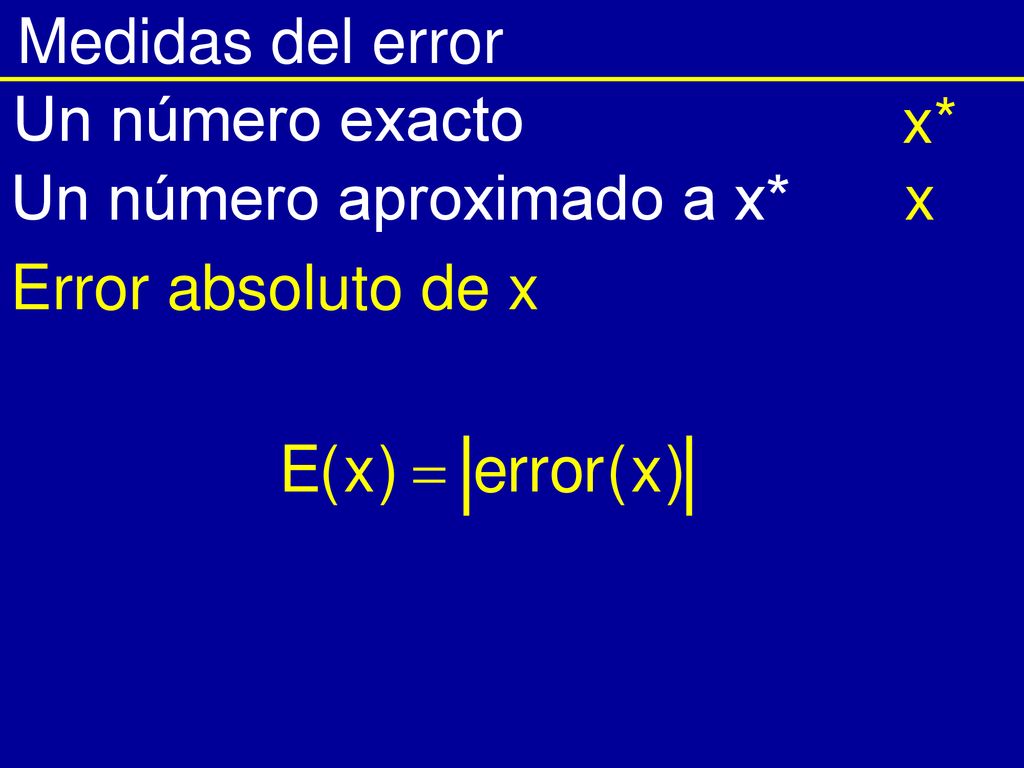 Medidas del error

Un número exacto x*

Un número aproximado a x* x

Error absoluto de x

$E(x) = |error(x)|$